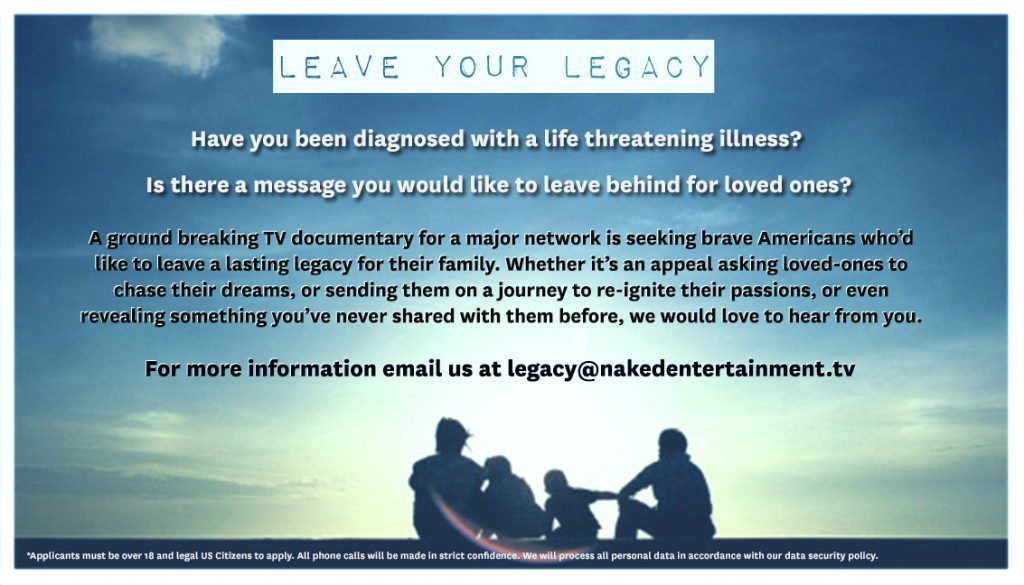 LEAVE YOUR LEGACY

Have you been diagnosed with a life threatening illness?

Is there a message you would like to leave behind for loved ones?

A ground breaking TV documentary for a major network is seeking brave Americans who'd like to leave a lasting legacy for their family. Whether it's an appeal asking loved-ones to chase their dreams, or sending them on a journey to re-ignite their passions, or even revealing something you've never shared with them before, we would love to hear from you.

For more information email us at legacy@nakedentertainment.tv

*Applicants must be over 18 and legal US Citizens to apply. All phone calls will be made in strict confidence. We will process all personal data in accordance with our data security policy.